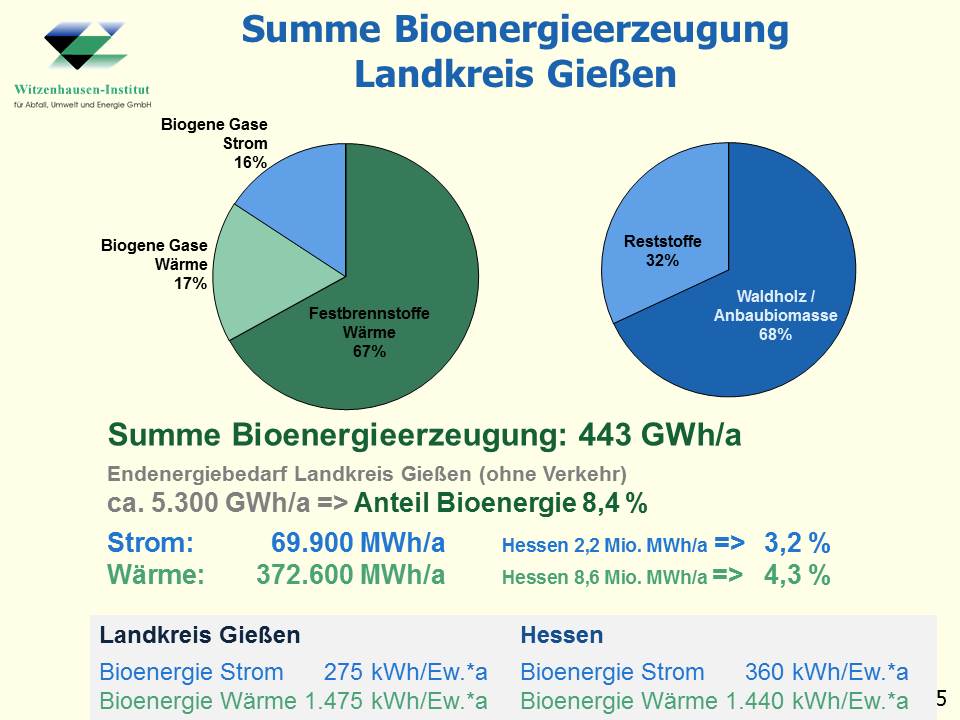 Witzenhausen-Institut
für Abfall, Umwelt und Energie GmbH

Summe Bioenergieerzeugung
Landkreis Gießen

Biogene Gase
Strom
16%

Biogene Gase
Wärme
17%

Festbrennstoffe
Wärme
67%

Reststoffe
32%

Waldholz /
Anbaubiomasse
68%

Summe Bioenergieerzeugung: 443 GWh/a

Endenergiebedarf Landkreis Gießen (ohne Verkehr)
ca. 5.300 GWh/a => Anteil Bioenergie 8,4 %

Strom: 69.900 MWh/a Hessen 2,2 Mio. MWh/a => 3,2 %
Wärme: 372.600 MWh/a Hessen 8,6 Mio. MWh/a => 4,3 %

Landkreis Gießen
Bioenergie Strom 275 kWh/Ew.*a
Bioenergie Wärme 1.475 kWh/Ew.*a

Hessen
Bioenergie Strom 360 kWh/Ew.*a
Bioenergie Wärme 1.440 kWh/Ew.*a

5